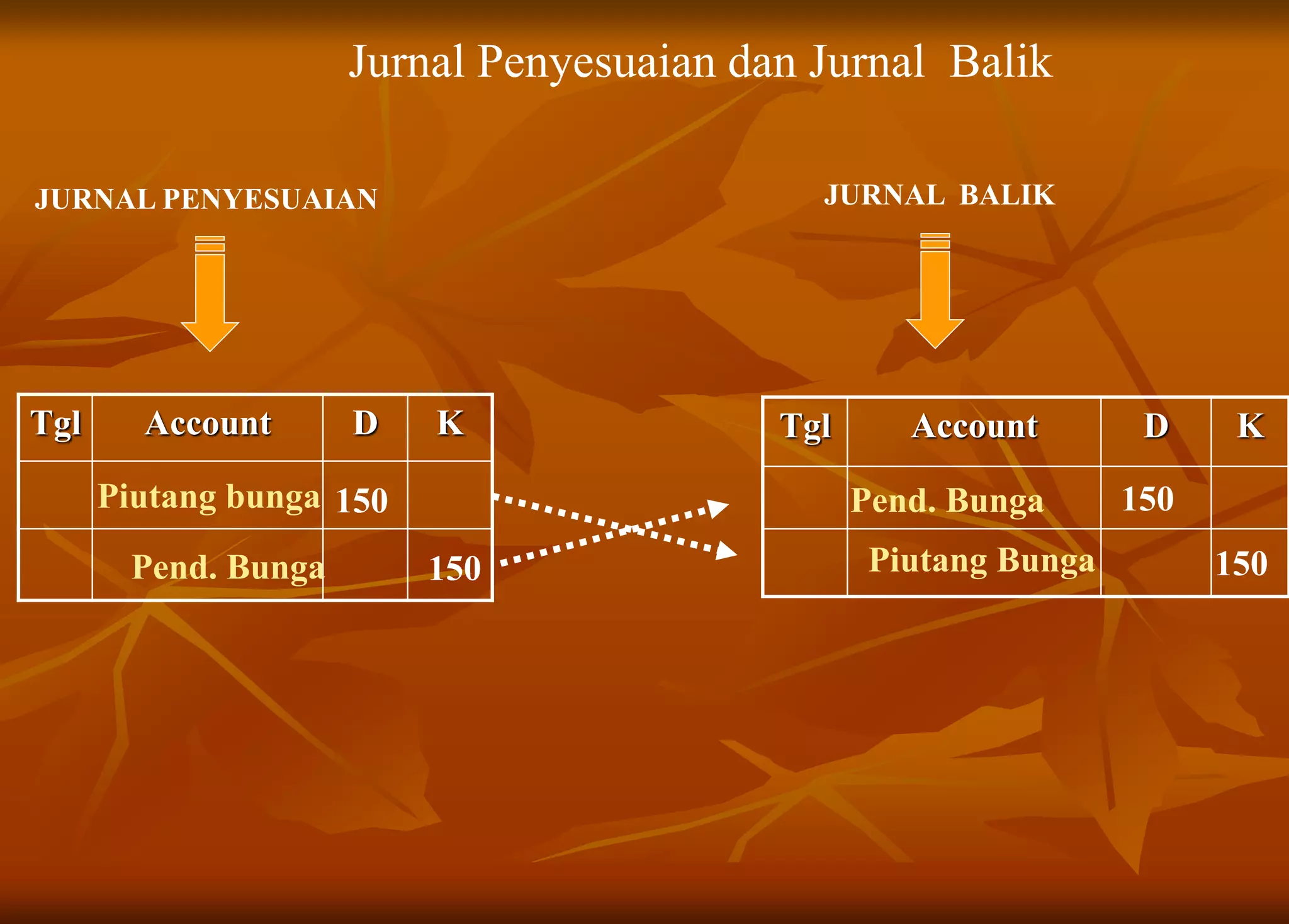 Jurnal Penyesuaian dan Jurnal Balik

JURNAL PENYESUAIAN

| Tgl | Account | D | K |
|---|---|---|---|
| | Piutang bunga | 150 | |
| | Pend. Bunga | | 150 |

JURNAL BALIK

| Tgl | Account | D | K |
|---|---|---|---|
| | Pend. Bunga | 150 | |
| | Piutang Bunga | | 150 |